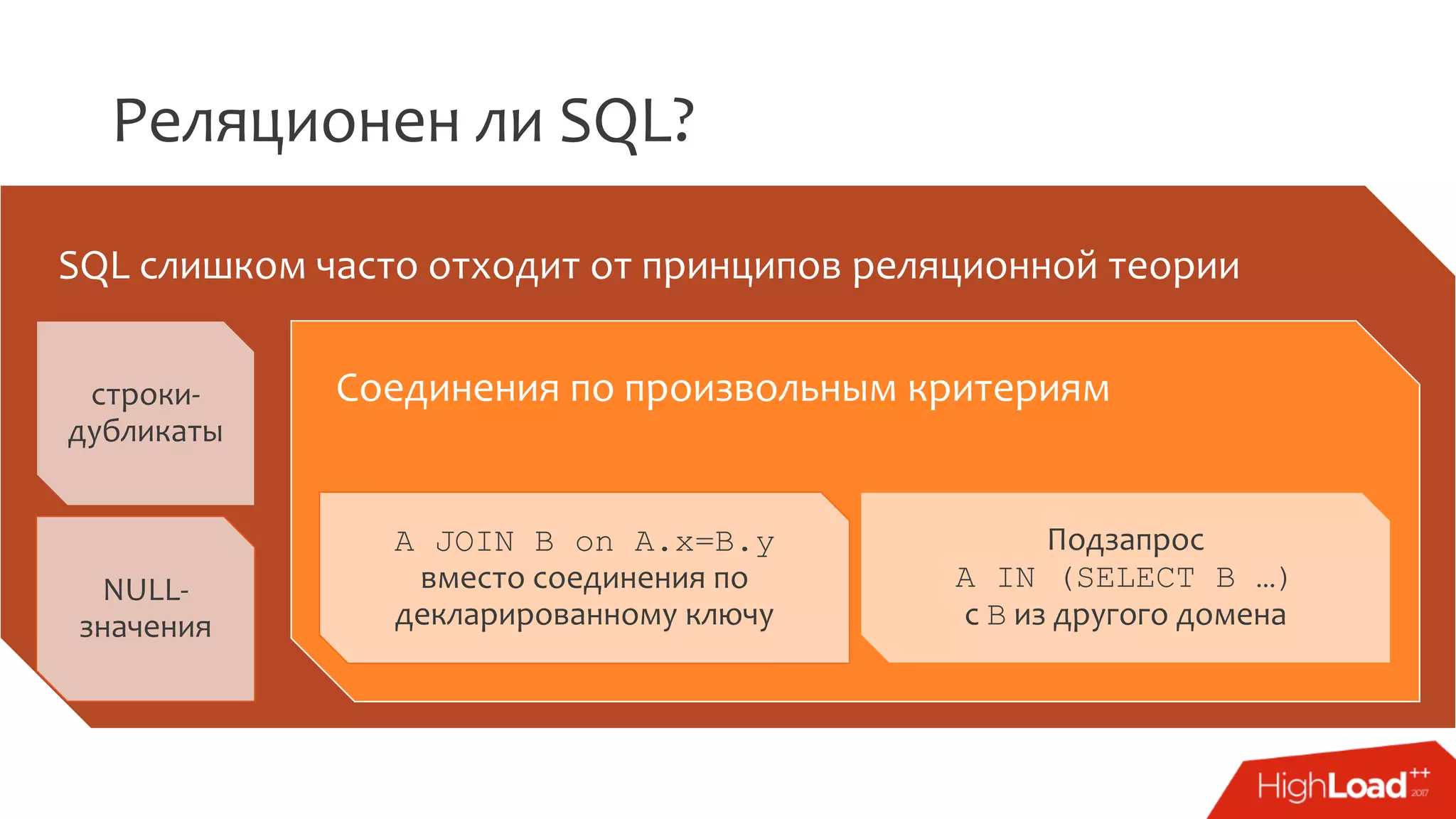 Реляционен ли SQL?

SQL слишком часто отходит от принципов реляционной теории

строки-дубликаты

NULL-значения

Соединения по произвольным критериям

A JOIN B on A.x=B.y
вместо соединения по декларированному ключу

Подзапрос
A IN (SELECT B …)
с B из другого домена

HighLoad++ 2017